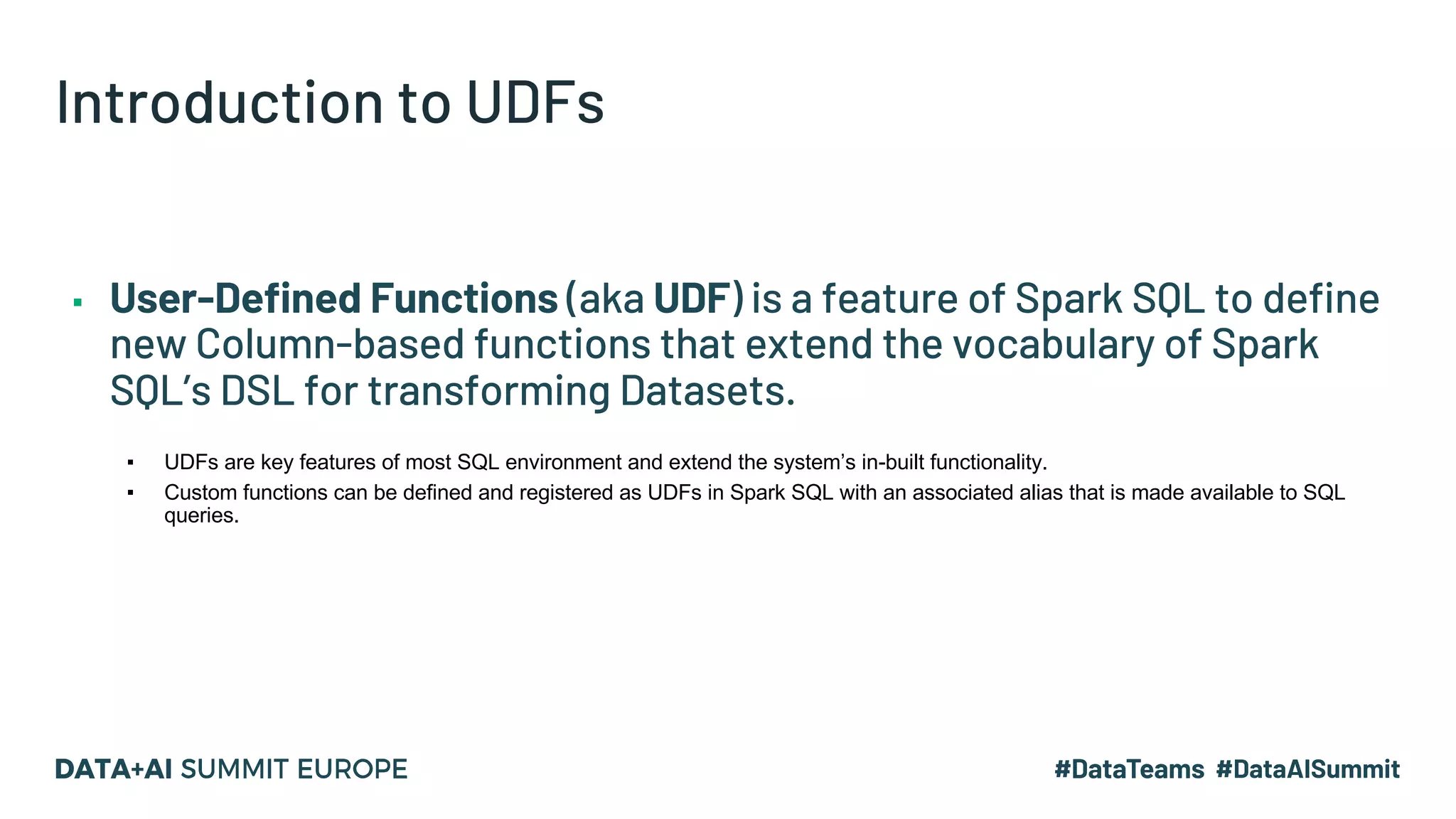 Introduction to UDFs

▪ User-Defined Functions (aka UDF) is a feature of Spark SQL to define new Column-based functions that extend the vocabulary of Spark SQL's DSL for transforming Datasets.

▪ UDFs are key features of most SQL environment and extend the system's in-built functionality.
▪ Custom functions can be defined and registered as UDFs in Spark SQL with an associated alias that is made available to SQL queries.

DATA+AI SUMMIT EUROPE

#DataTeams #DataAISummit